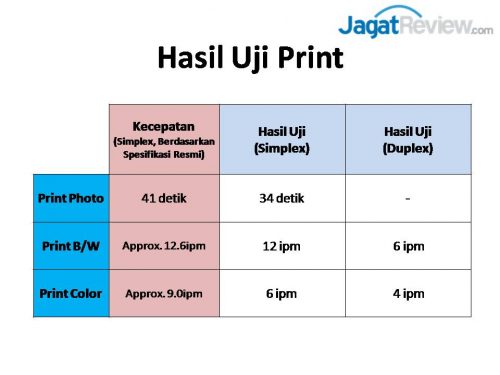 JagatReview.com

Hasil Uji Print

| | Kecepatan (Simplex, Berdasarkan Spesifikasi Resmi) | Hasil Uji (Simplex) | Hasil Uji (Duplex) |
|---|---|---|---|
| Print Photo | 41 detik | 34 detik | - |
| Print B/W | Approx. 12.6ipm | 12 ipm | 6 ipm |
| Print Color | Approx. 9.0ipm | 6 ipm | 4 ipm |